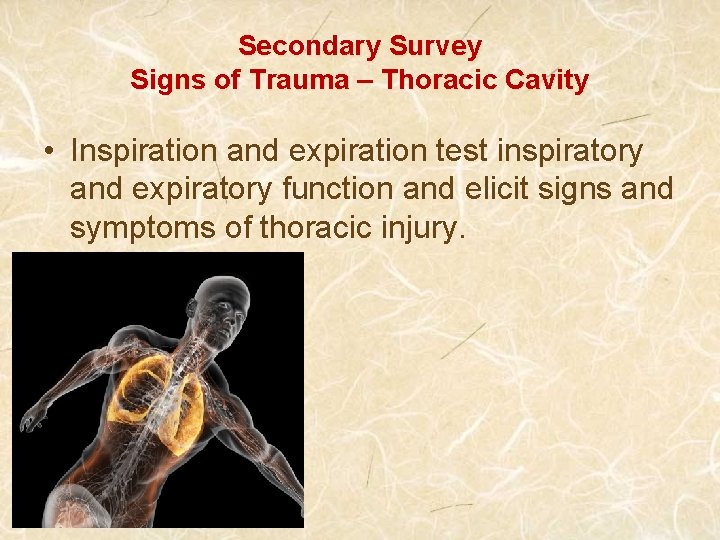 Secondary Survey
Signs of Trauma – Thoracic Cavity

• Inspiration and expiration test inspiratory and expiratory function and elicit signs and symptoms of thoracic injury.